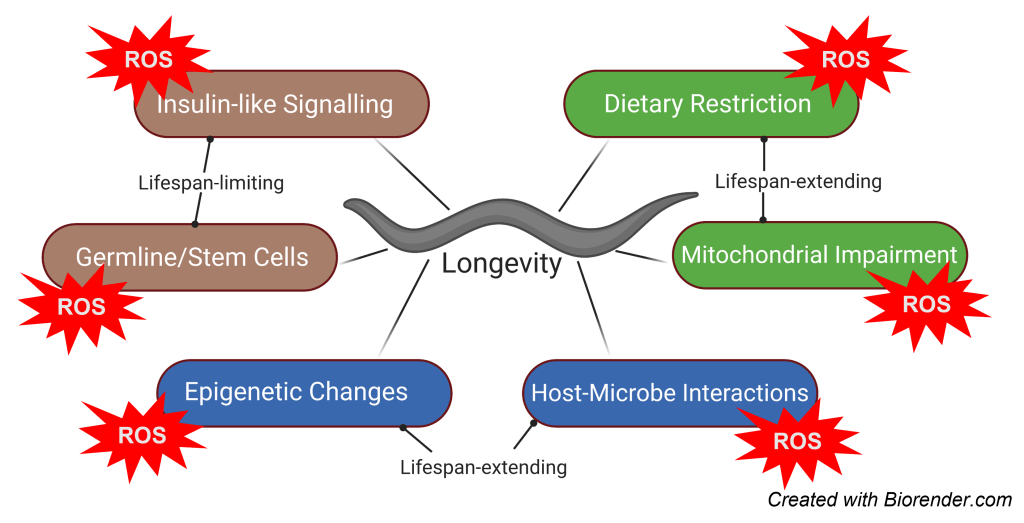 ROS
Insulin-like Signalling

Lifespan-limiting

Germline/Stem Cells
ROS

ROS
Dietary Restriction

Lifespan-extending

Mitochondrial Impairment
ROS

Longevity

Epigenetic Changes
ROS

Host-Microbe Interactions
ROS

Lifespan-extending

Created with Biorender.com